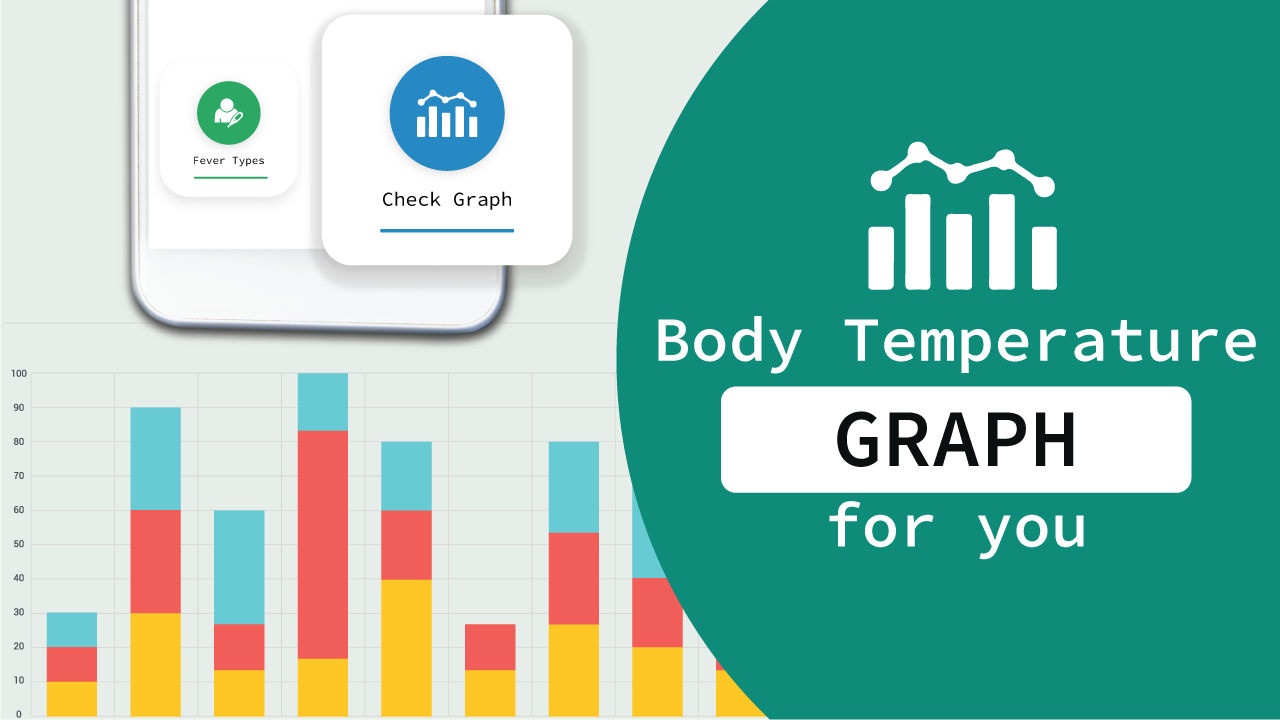 Fever Types

Check Graph

100
90
80
70
60
50
40
30
20
10
0

Body Temperature

GRAPH

for you